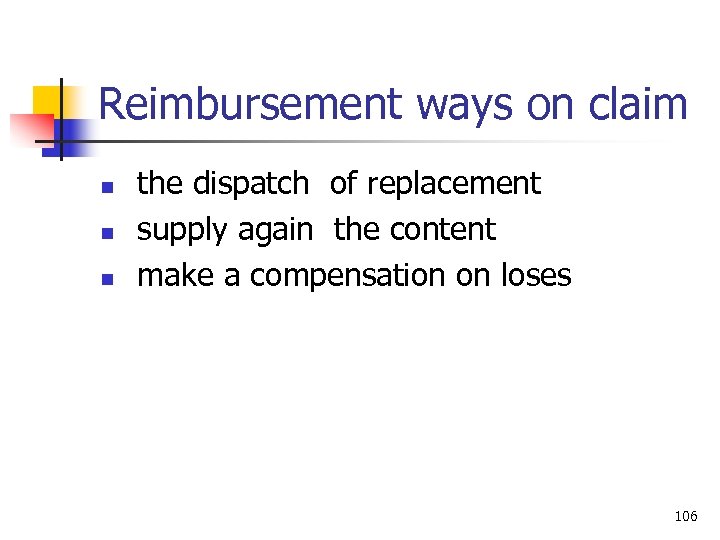 Reimbursement ways on claim

- the dispatch of replacement
- supply again the content
- make a compensation on loses

106